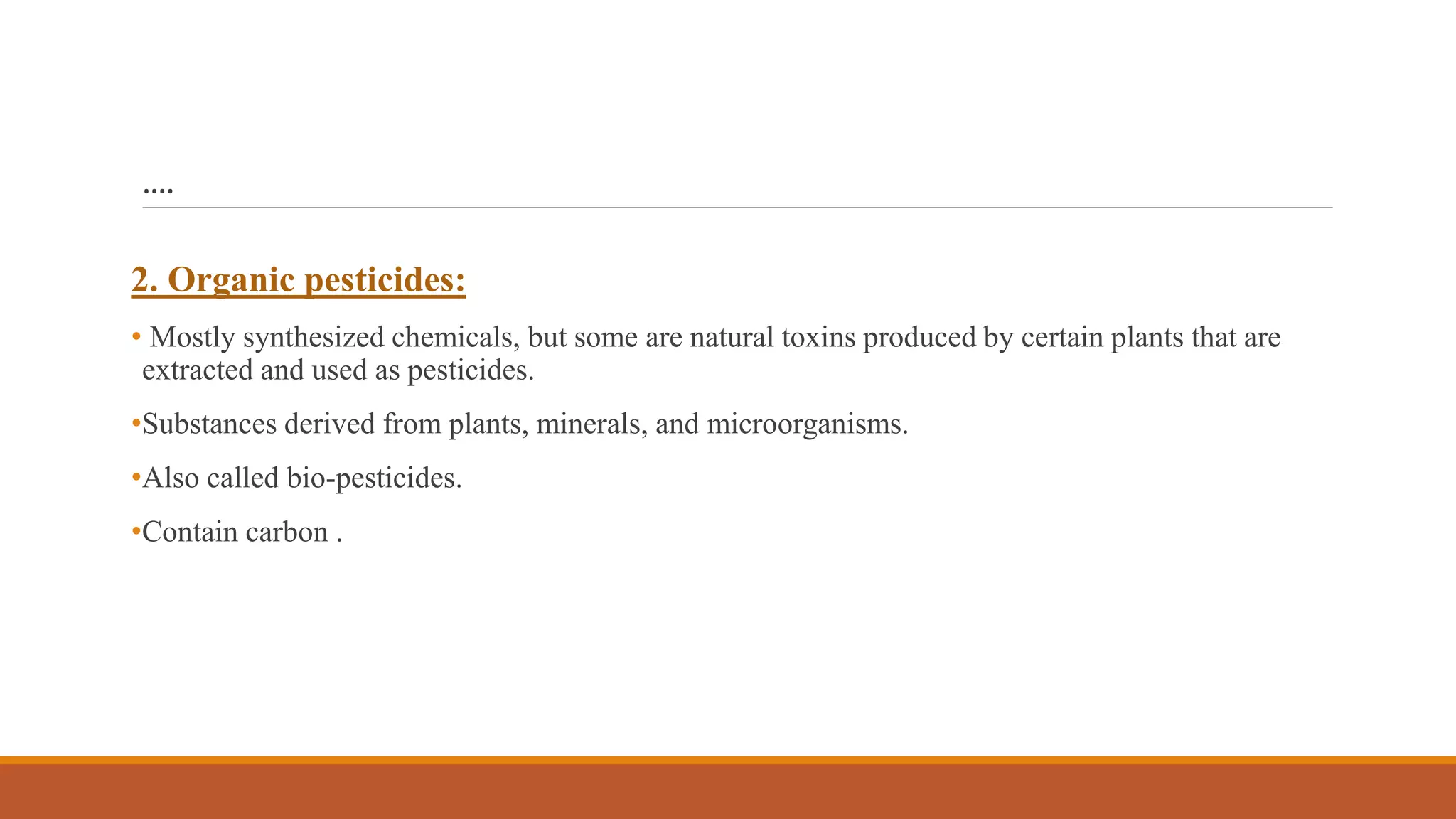 ....

2. Organic pesticides:

• Mostly synthesized chemicals, but some are natural toxins produced by certain plants that are extracted and used as pesticides.

•Substances derived from plants, minerals, and microorganisms.

•Also called bio-pesticides.

•Contain carbon .